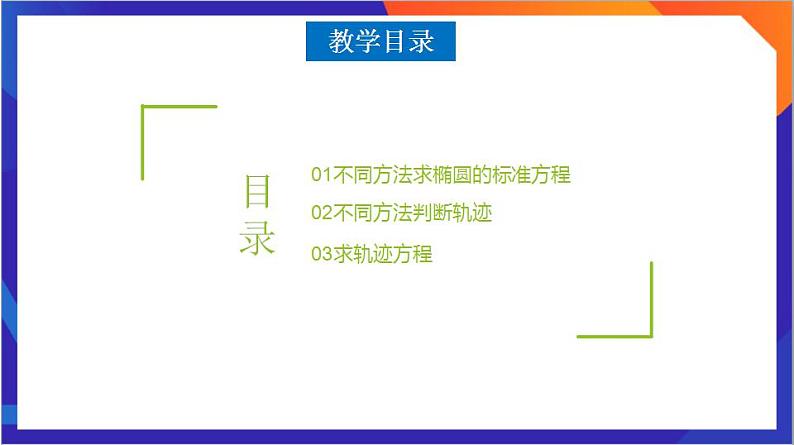 教学目录

目录

01不同方法求椭圆的标准方程

02不同方法判断轨迹

03求轨迹方程